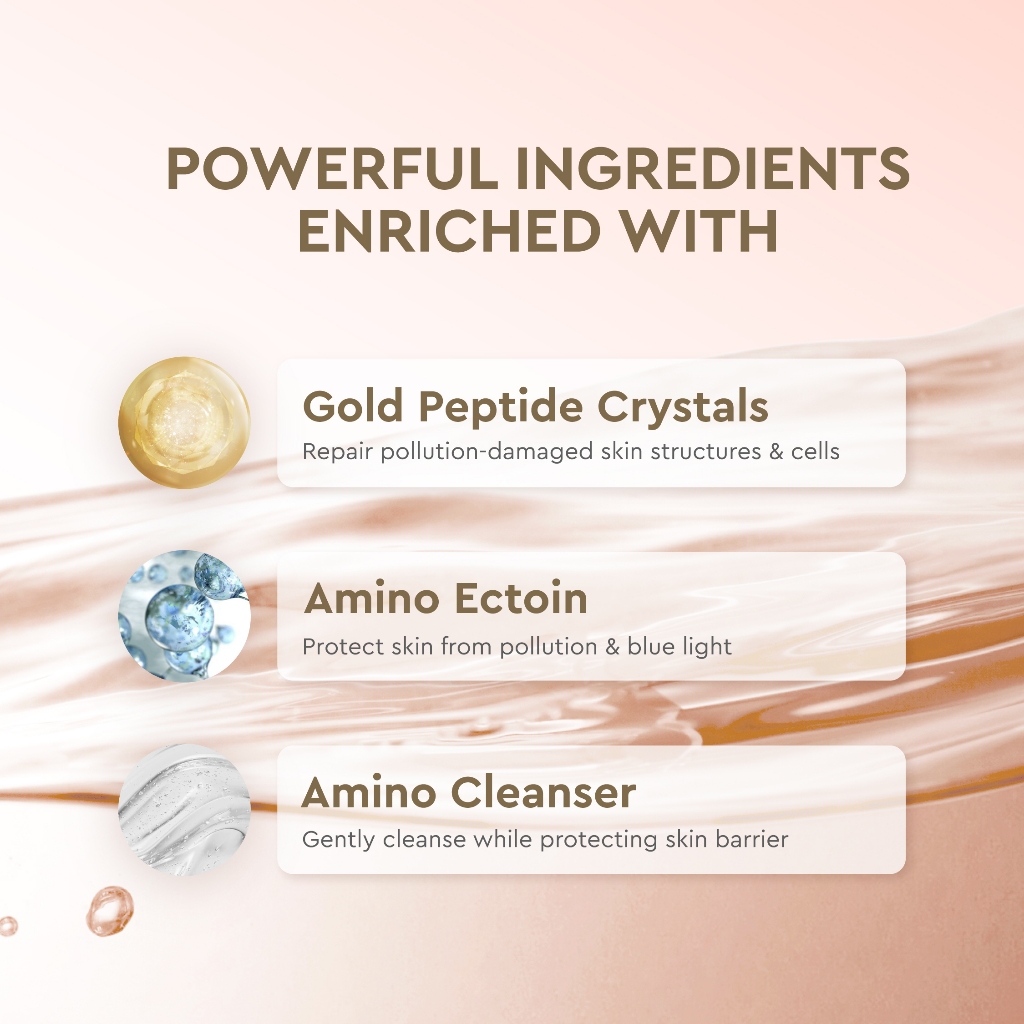 POWERFUL INGREDIENTS ENRICHED WITH

Gold Peptide Crystals
Repair pollution-damaged skin structures & cells

Amino Ectoin
Protect skin from pollution & blue light

Amino Cleanser
Gently cleanse while protecting skin barrier